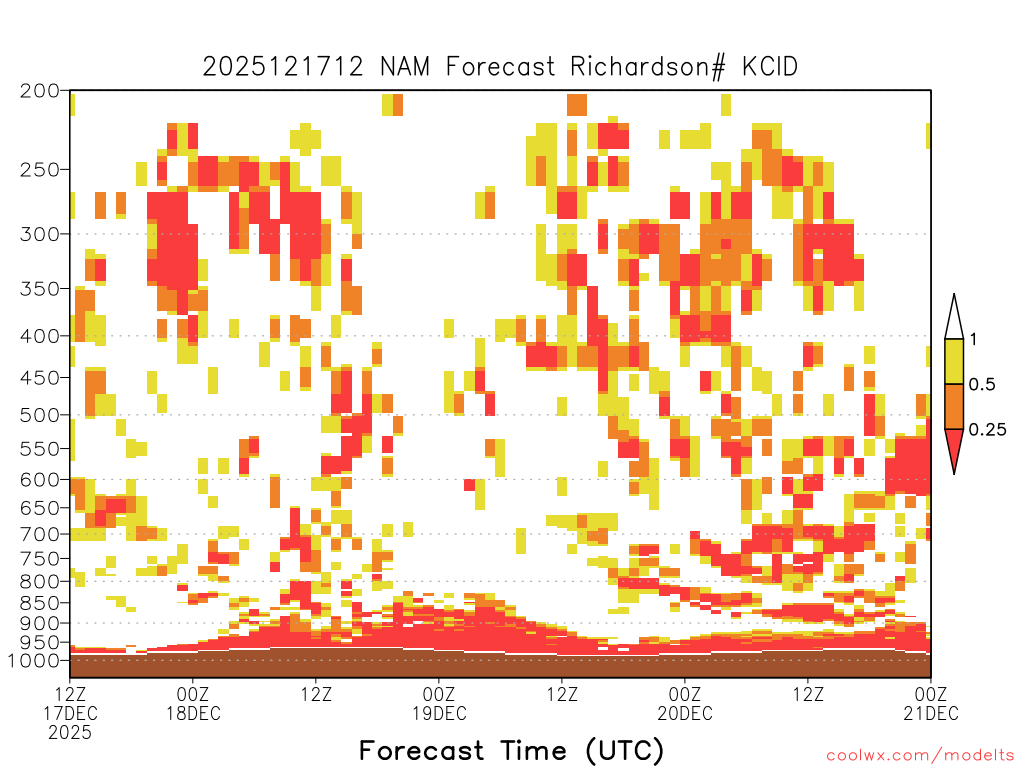 2025121712 NAM Forecast Richardson# KCID

200
250
300
350
400
450
500
550
600
650
700
750
800
850
900
950
1000

1
0.5
0.25

12Z 17DEC 2025
00Z 18DEC
12Z
00Z 19DEC
12Z
00Z 20DEC
12Z
00Z 21DEC

Forecast Time (UTC)

coolwx.com/modelts